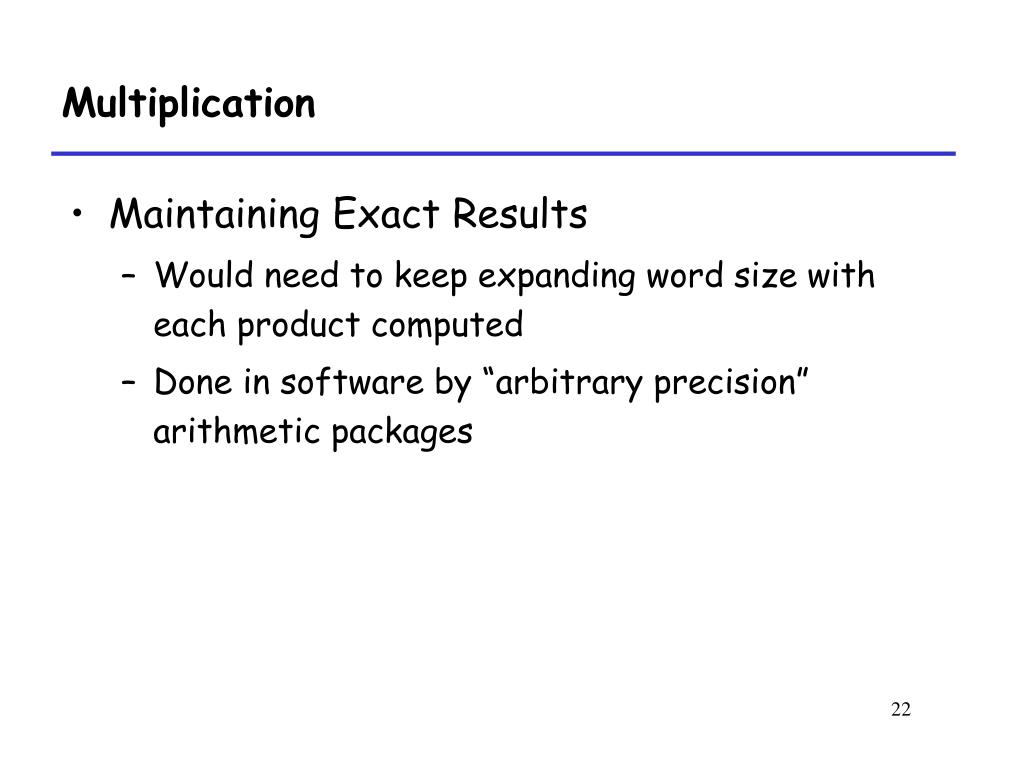 Multiplication

• Maintaining Exact Results
– Would need to keep expanding word size with each product computed
– Done in software by “arbitrary precision” arithmetic packages

22